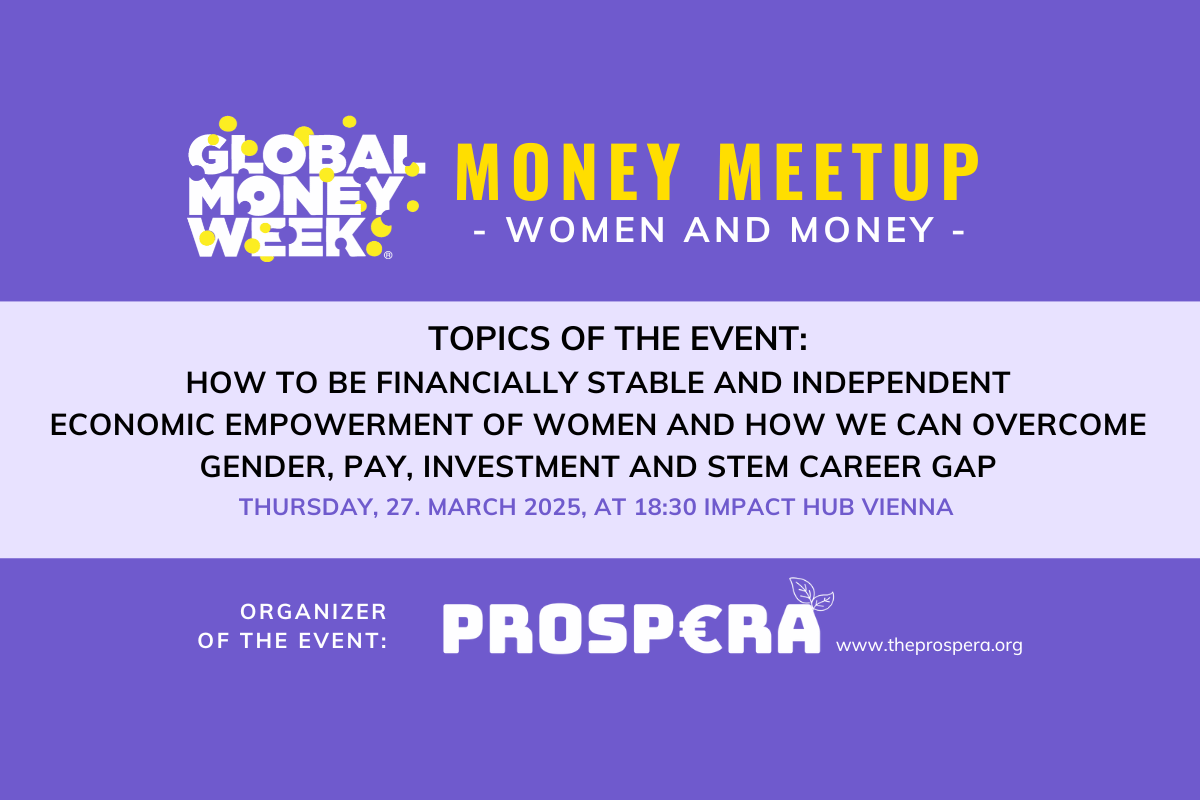 GLOBAL MONEY WEEK®

MONEY MEETUP
- WOMEN AND MONEY -

TOPICS OF THE EVENT:
HOW TO BE FINANCIALLY STABLE AND INDEPENDENT
ECONOMIC EMPOWERMENT OF WOMEN AND HOW WE CAN OVERCOME GENDER, PAY, INVESTMENT AND STEM CAREER GAP

THURSDAY, 27. MARCH 2025, AT 18:30 IMPACT HUB VIENNA

ORGANIZER OF THE EVENT:

PROSP€RA

www.theprospera.org